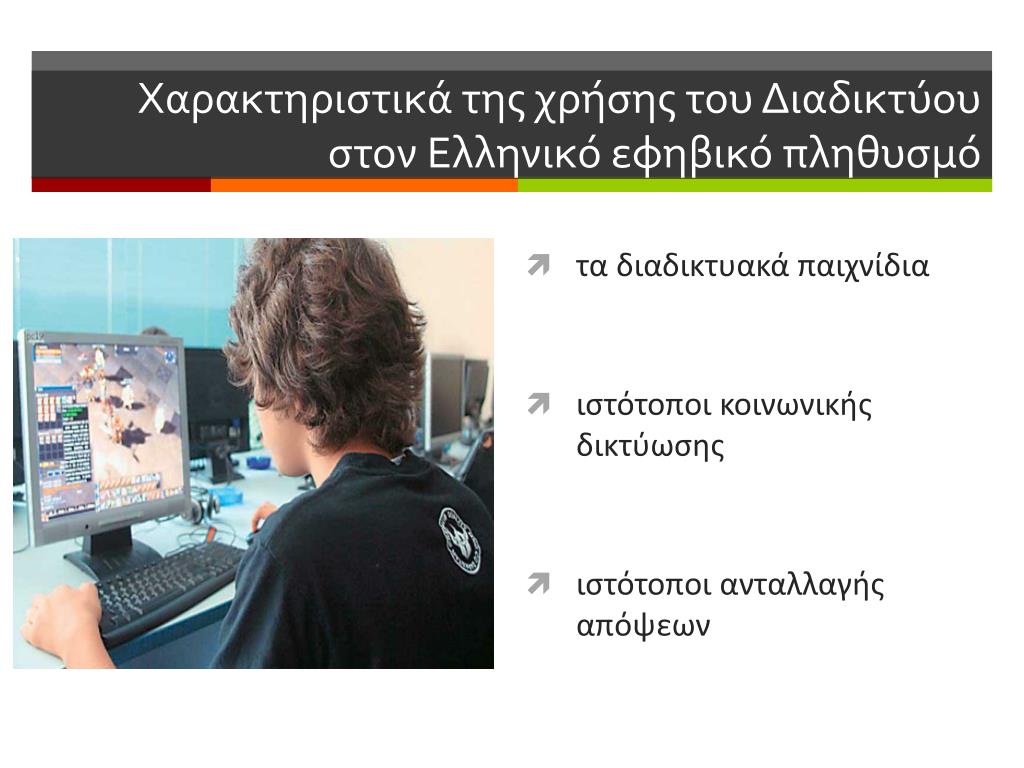 Χαρακτηριστικά της χρήσης του Διαδικτύου στον Ελληνικό εφηβικό πληθυσμό

τα διαδικτυακά παιχνίδια

ιστότοποι κοινωνικής δικτύωσης

ιστότοποι ανταλλαγής απόψεων